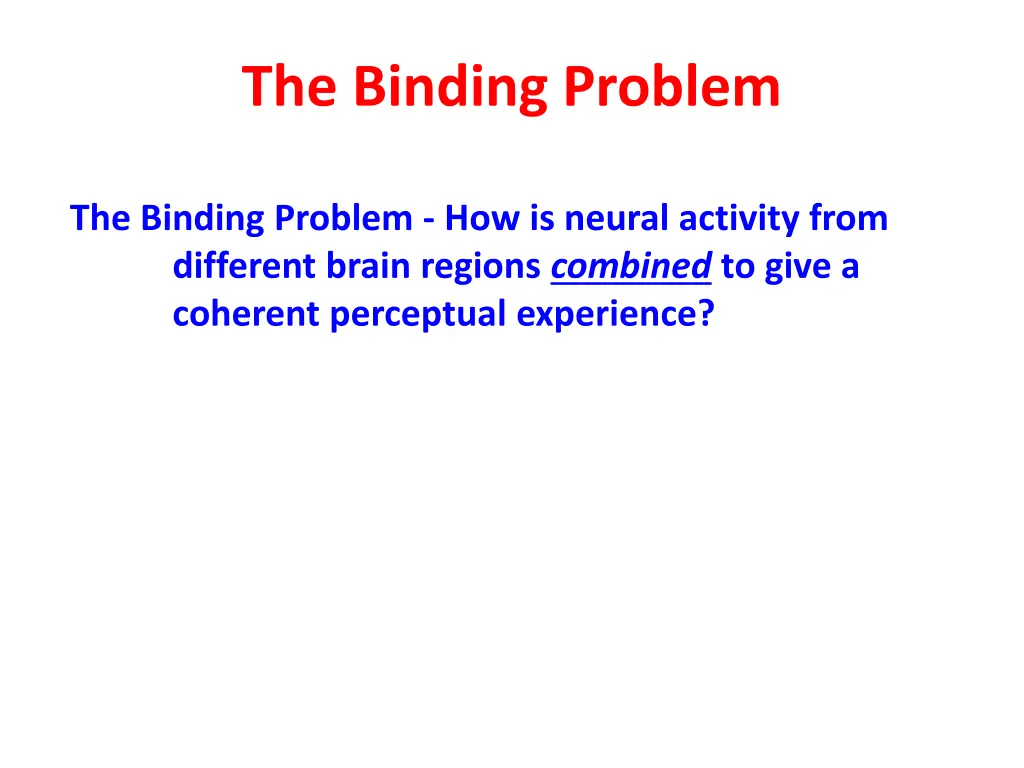 The Binding Problem

The Binding Problem - How is neural activity from different brain regions combined to give a coherent perceptual experience?